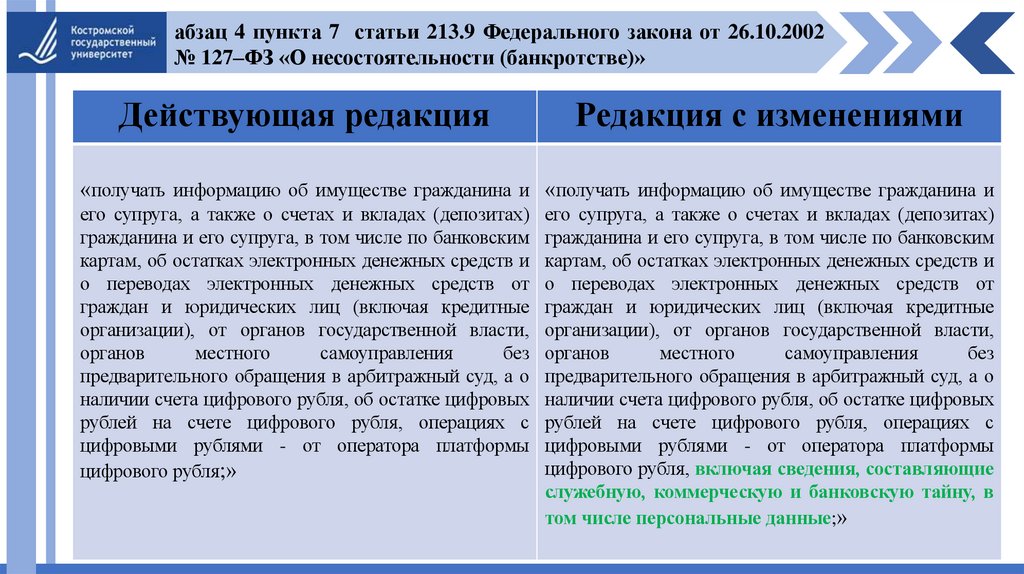 Костромской государственный университет

абзац 4 пункта 7 статьи 213.9 Федерального закона от 26.10.2002 № 127–ФЗ «О несостоятельности (банкротстве)»

| Действующая редакция | Редакция с изменениями |
|---|---|
| «получать информацию об имуществе гражданина и его супруга, а также о счетах и вкладах (депозитах) гражданина и его супруга, в том числе по банковским картам, об остатках электронных денежных средств и о переводах электронных денежных средств от граждан и юридических лиц (включая кредитные организации), от органов государственной власти, органов местного самоуправления без предварительного обращения в арбитражный суд, а о наличии счета цифрового рубля, об остатке цифровых рублей на счете цифрового рубля, операциях с цифровыми рублями - от оператора платформы цифрового рубля;» | «получать информацию об имуществе гражданина и его супруга, а также о счетах и вкладах (депозитах) гражданина и его супруга, в том числе по банковским картам, об остатках электронных денежных средств и о переводах электронных денежных средств от граждан и юридических лиц (включая кредитные организации), от органов государственной власти, органов местного самоуправления без предварительного обращения в арбитражный суд, а о наличии счета цифрового рубля, об остатке цифровых рублей на счете цифрового рубля, операциях с цифровыми рублями - от оператора платформы цифрового рубля, включая сведения, составляющие служебную, коммерческую и банковскую тайну, в том числе персональные данные;» |